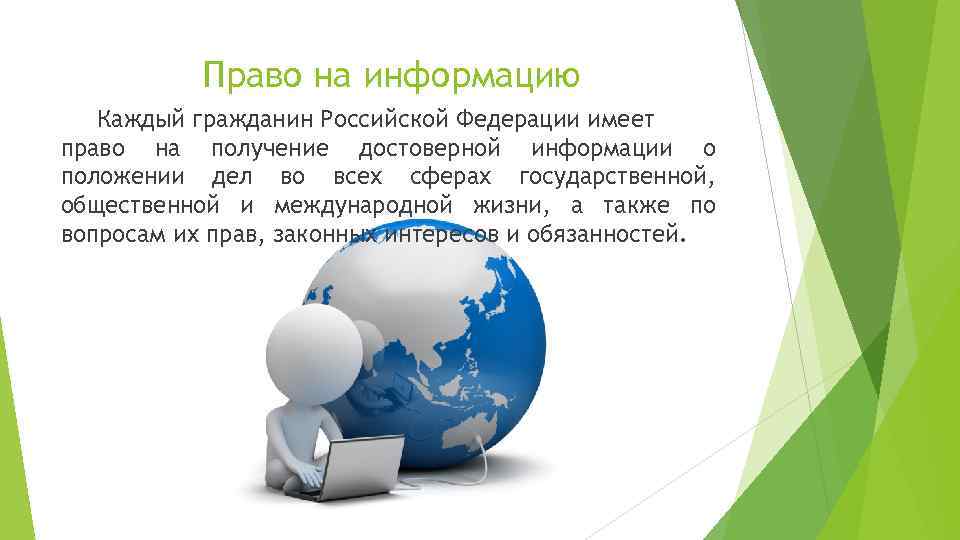 Право на информацию

Каждый гражданин Российской Федерации имеет право на получение достоверной информации о положении дел во всех сферах государственной, общественной и международной жизни, а также по вопросам их прав, законных интересов и обязанностей.